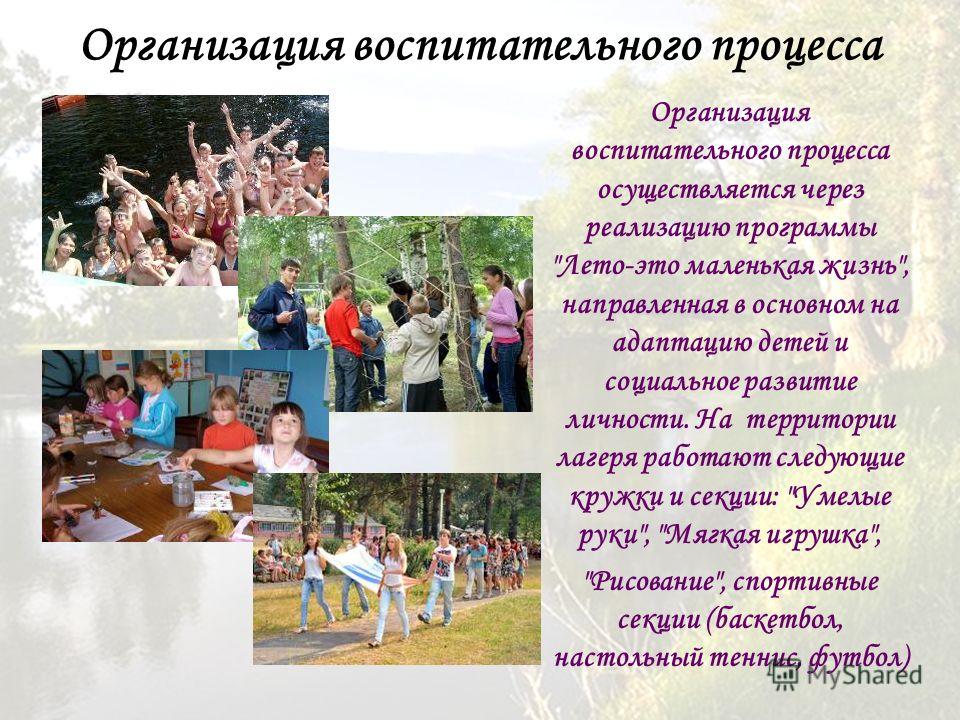 Организация воспитательного процесса

Организация воспитательного процесса осуществляется через реализацию программы "Лето-это маленькая жизнь", направленная в основном на адаптацию детей и социальное развитие личности. На территории лагеря работают следующие кружки и секции: "Умелые руки", "Мягкая игрушка",

"Рисование", спортивные секции (баскетбол, настольный теннис, футбол)

MyShared